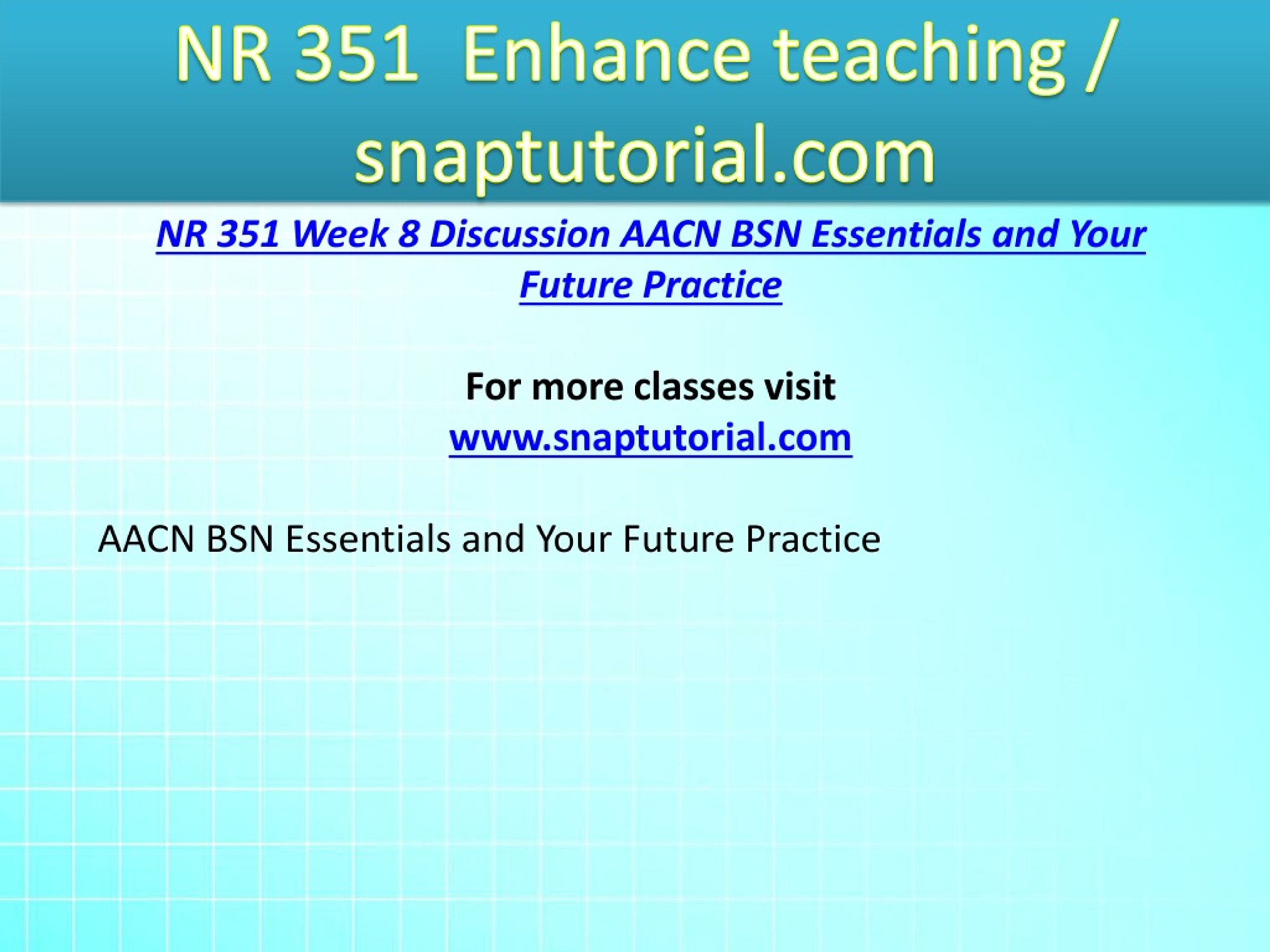 NR 351 Enhance teaching / snaptutorial.com

NR 351 Week 8 Discussion AACN BSN Essentials and Your Future Practice

For more classes visit
www.snaptutorial.com

AACN BSN Essentials and Your Future Practice